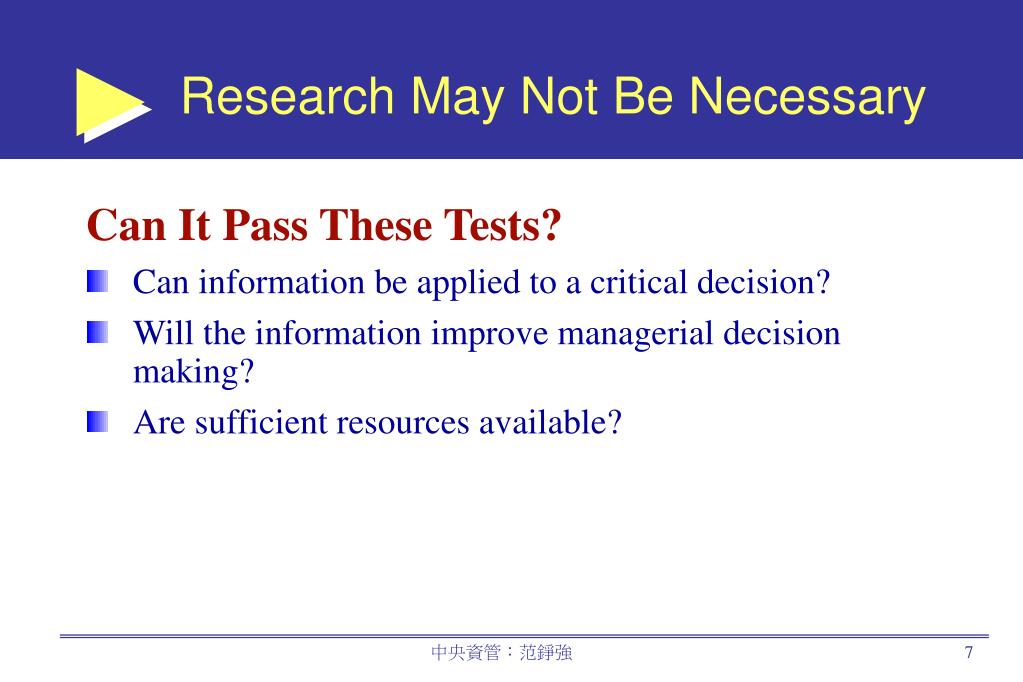 Research May Not Be Necessary

Can It Pass These Tests?

Can information be applied to a critical decision?

Will the information improve managerial decision making?

Are sufficient resources available?

中央資管：范錚強

7